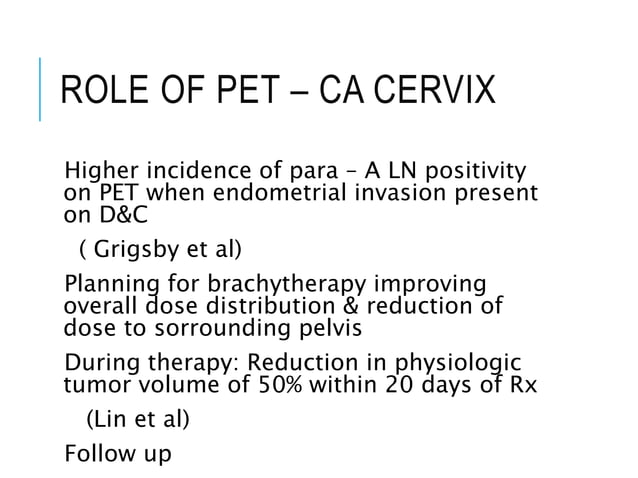 ROLE OF PET – CA CERVIX

Higher incidence of para – A LN positivity on PET when endometrial invasion present on D&C

( Grigsby et al)

Planning for brachytherapy improving overall dose distribution & reduction of dose to sorrounding pelvis

During therapy: Reduction in physiologic tumor volume of 50% within 20 days of Rx

(Lin et al)

Follow up